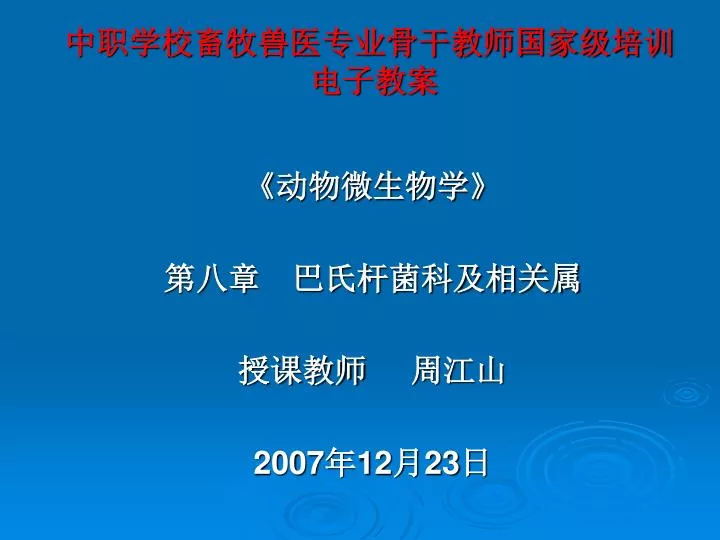 中职学校畜牧兽医专业骨干教师国家级培训电子教案

《动物微生物学》

第八章　巴氏杆菌科及相关属

授课教师　周江山

2007年12月23日